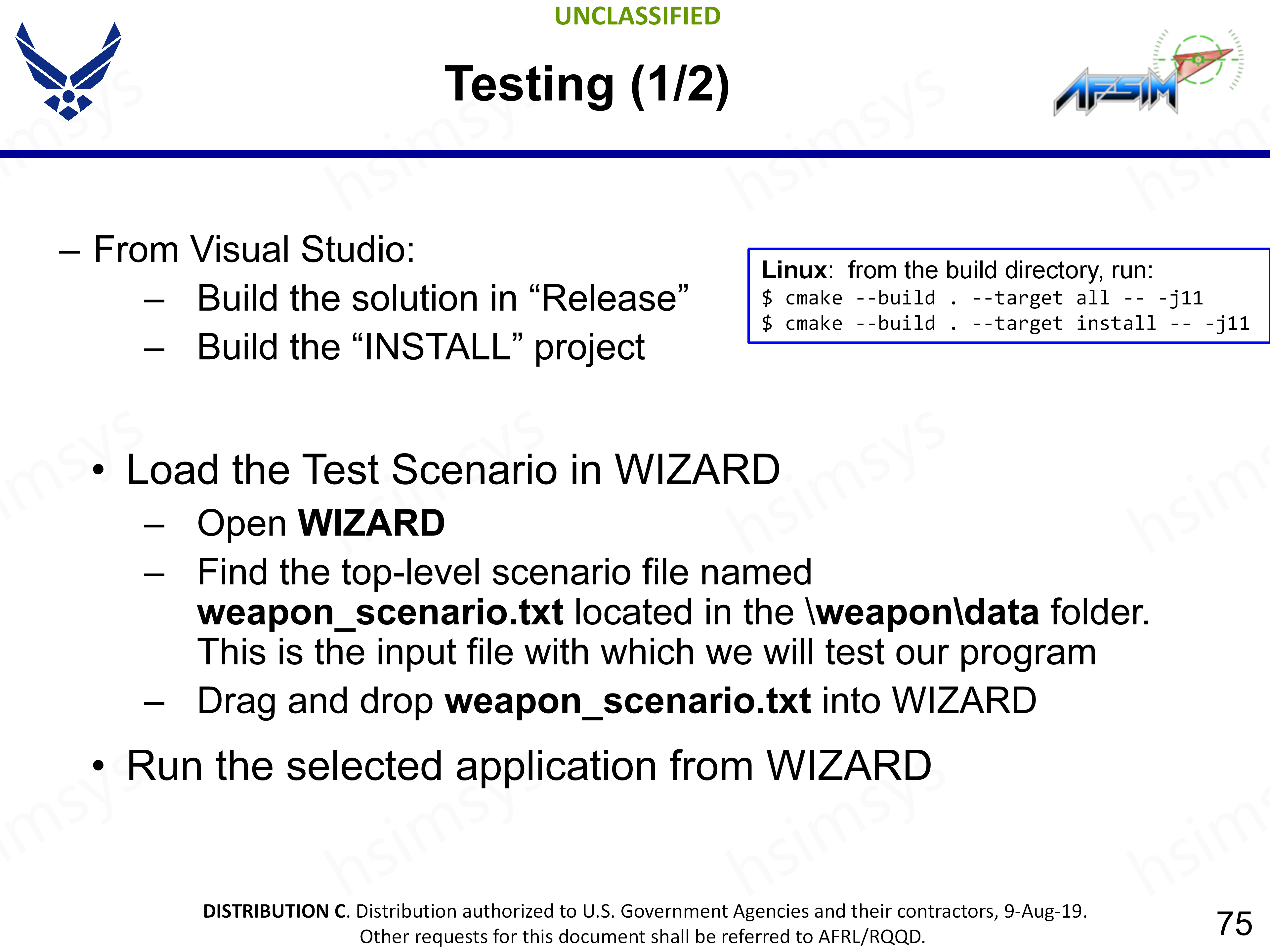 UNCLASSIFIED

Testing (1/2)

AFSIM

– From Visual Studio:
– Build the solution in “Release”
– Build the “INSTALL” project

Linux: from the build directory, run:
$ cmake --build . --target all -- -j11
$ cmake --build . --target install -- -j11

• Load the Test Scenario in WIZARD
– Open WIZARD
– Find the top-level scenario file named weapon_scenario.txt located in the \weapon\data folder. This is the input file with which we will test our program
– Drag and drop weapon_scenario.txt into WIZARD

• Run the selected application from WIZARD

DISTRIBUTION C. Distribution authorized to U.S. Government Agencies and their contractors, 9-Aug-19. Other requests for this document shall be referred to AFRL/RQQD.

75